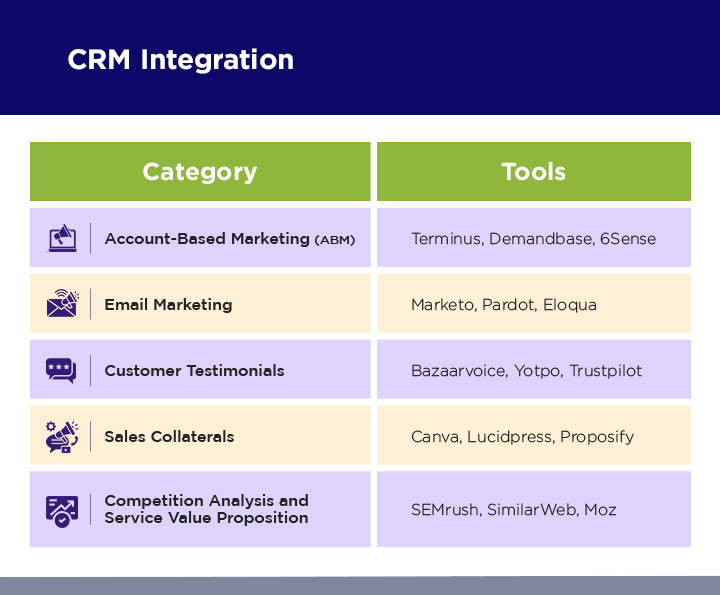 CRM Integration

| Category | Tools |
|---|---|
| Account-Based Marketing (ABM) | Terminus, Demandbase, 6Sense |
| Email Marketing | Marketo, Pardot, Eloqua |
| Customer Testimonials | Bazaarvoice, Yotpo, Trustpilot |
| Sales Collaterals | Canva, Lucidpress, Proposify |
| Competition Analysis and Service Value Proposition | SEMrush, SimilarWeb, Moz |